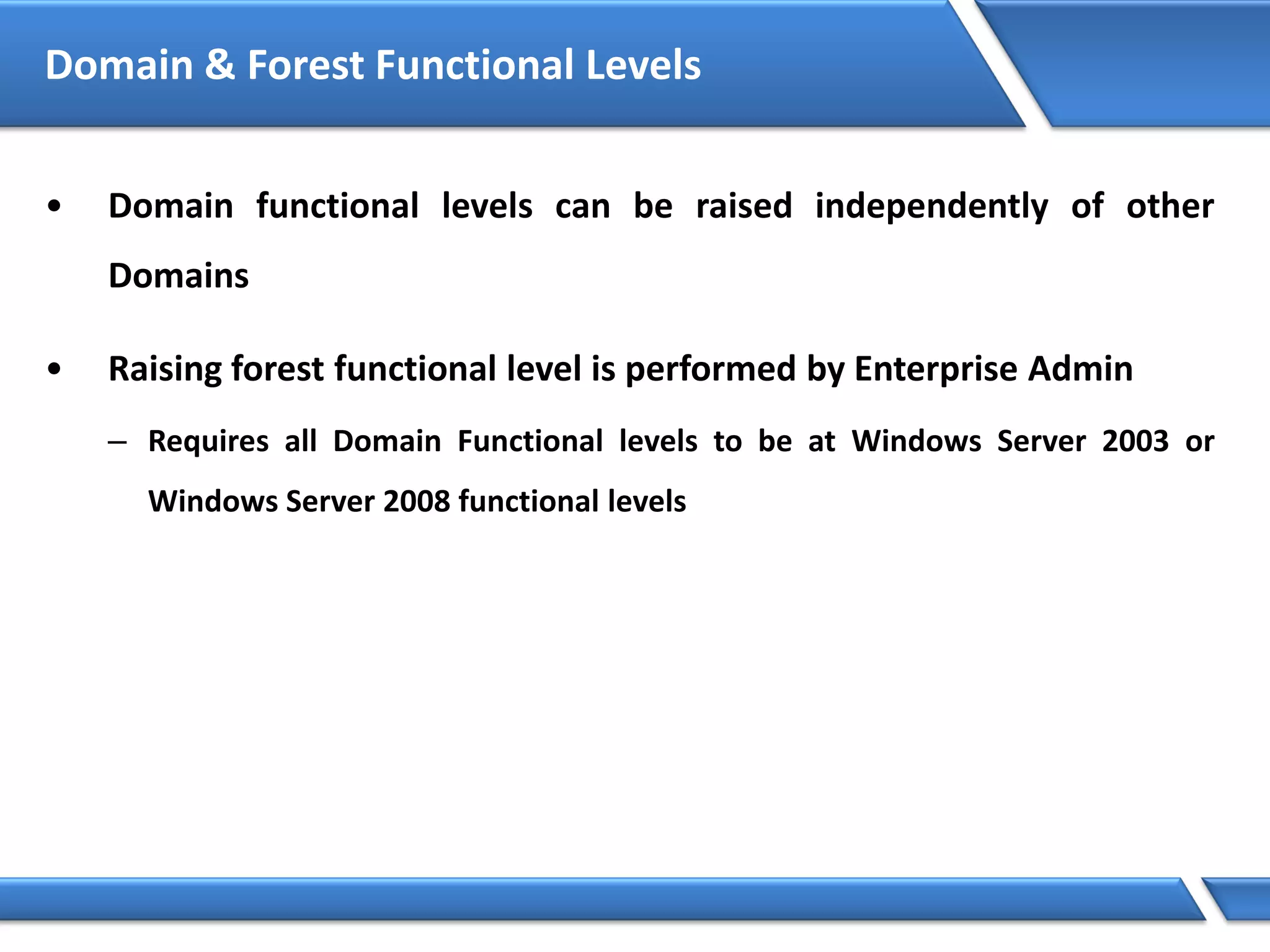 Domain & Forest Functional Levels

• Domain functional levels can be raised independently of other Domains

• Raising forest functional level is performed by Enterprise Admin

– Requires all Domain Functional levels to be at Windows Server 2003 or Windows Server 2008 functional levels